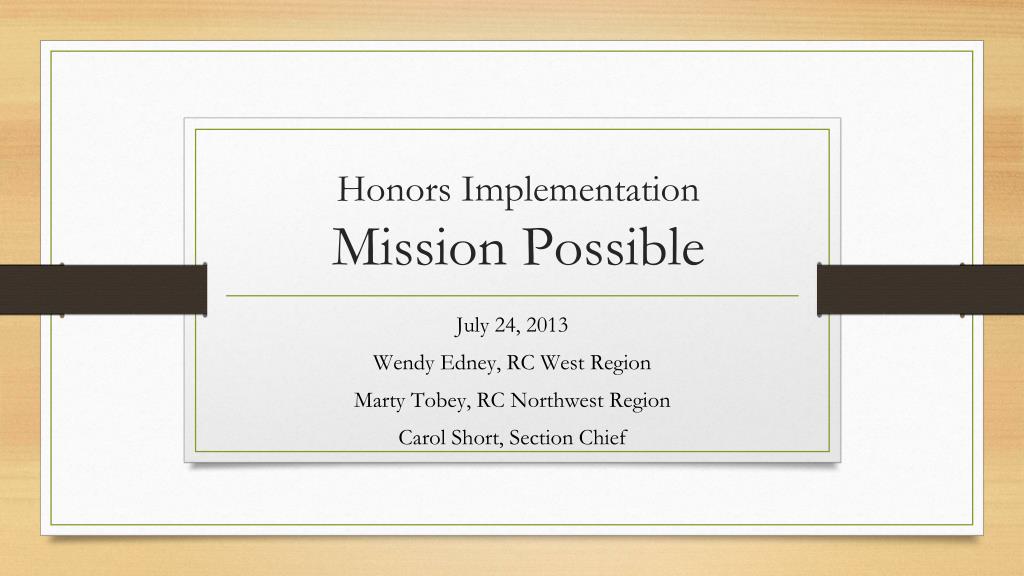 Honors Implementation
Mission Possible

July 24, 2013

Wendy Edney, RC West Region

Marty Tobey, RC Northwest Region

Carol Short, Section Chief